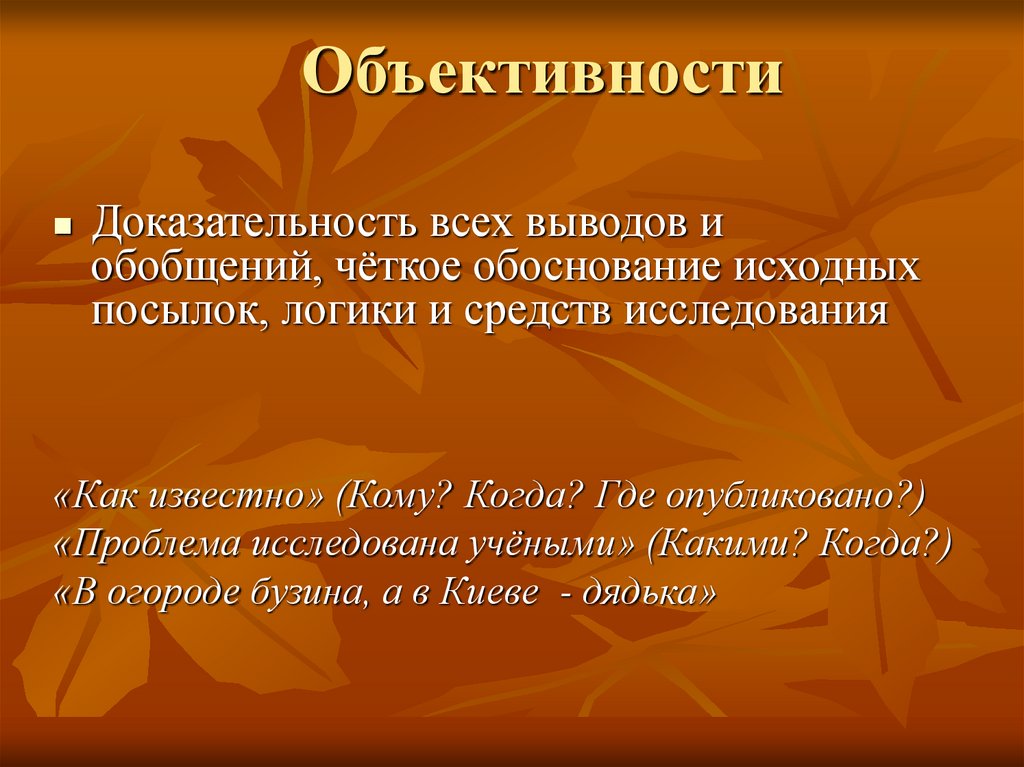 Объективности

■ Доказательность всех выводов и обобщений, чёткое обоснование исходных посылок, логики и средств исследования

«Как известно» (Кому? Когда? Где опубликовано?)
«Проблема исследована учёными» (Какими? Когда?)
«В огороде бузина, а в Киеве - дядька»